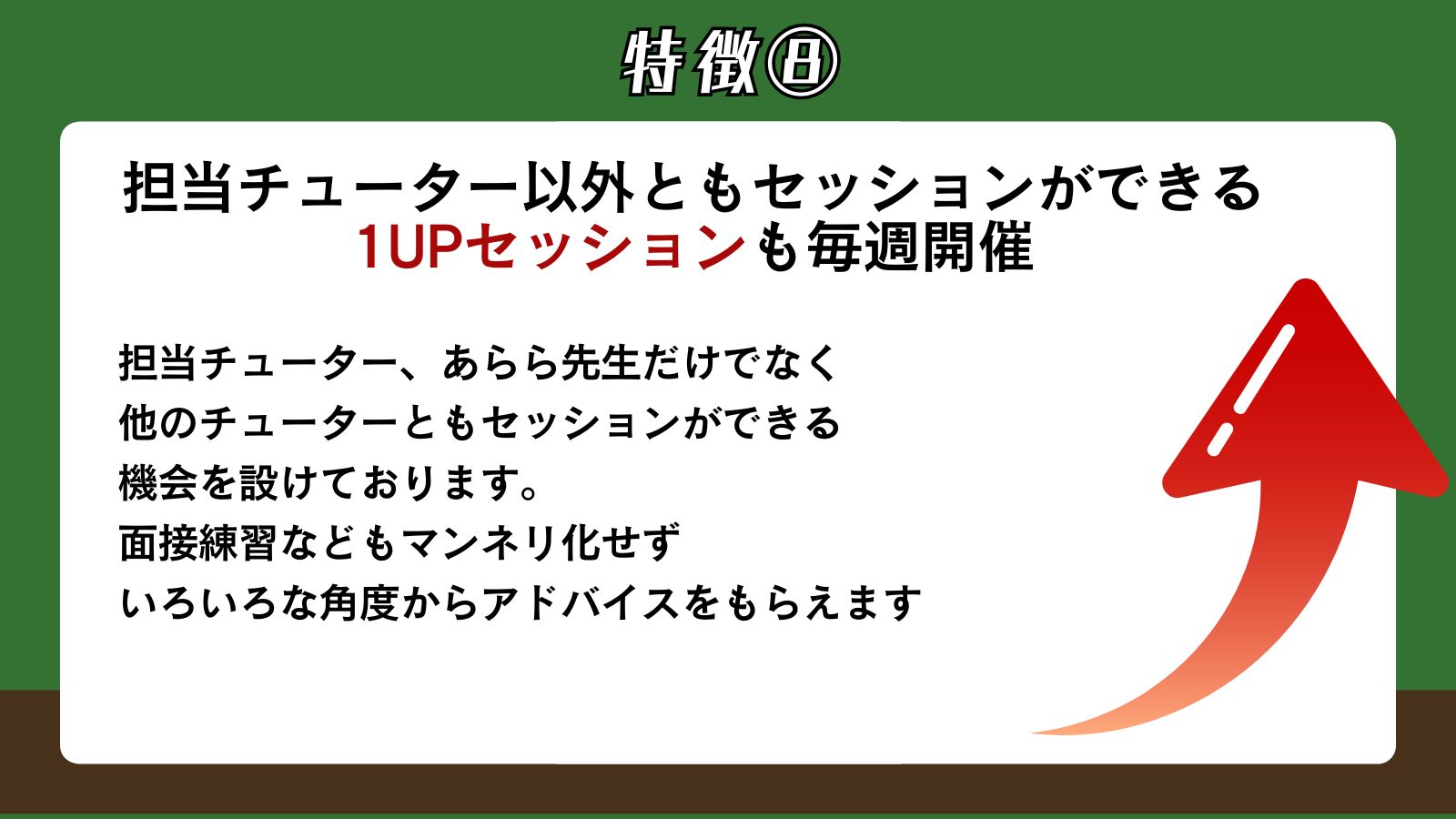 特徴⑧

担当チューター以外ともセッションができる
1UPセッションも毎週開催

担当チューター、あらら先生だけでなく
他のチューターともセッションができる
機会を設けております。
面接練習などもマンネリ化せず
いろいろな角度からアドバイスをもらえます